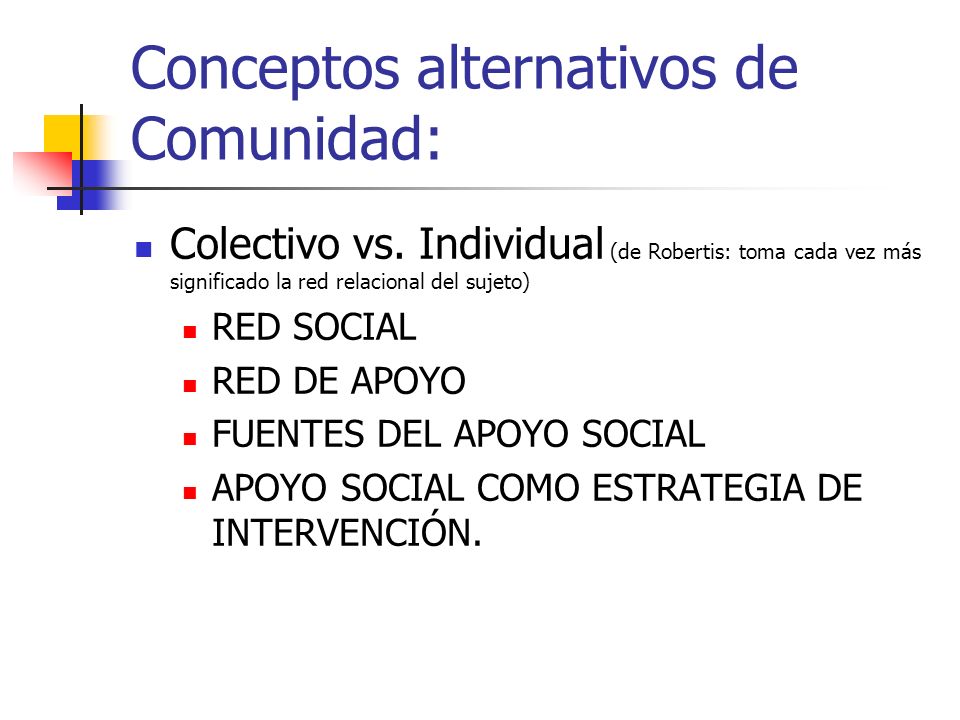 Conceptos alternativos de Comunidad:

Colectivo vs. Individual (de Robertis: toma cada vez más significado la red relacional del sujeto)

RED SOCIAL

RED DE APOYO

FUENTES DEL APOYO SOCIAL

APOYO SOCIAL COMO ESTRATEGIA DE INTERVENCIÓN.